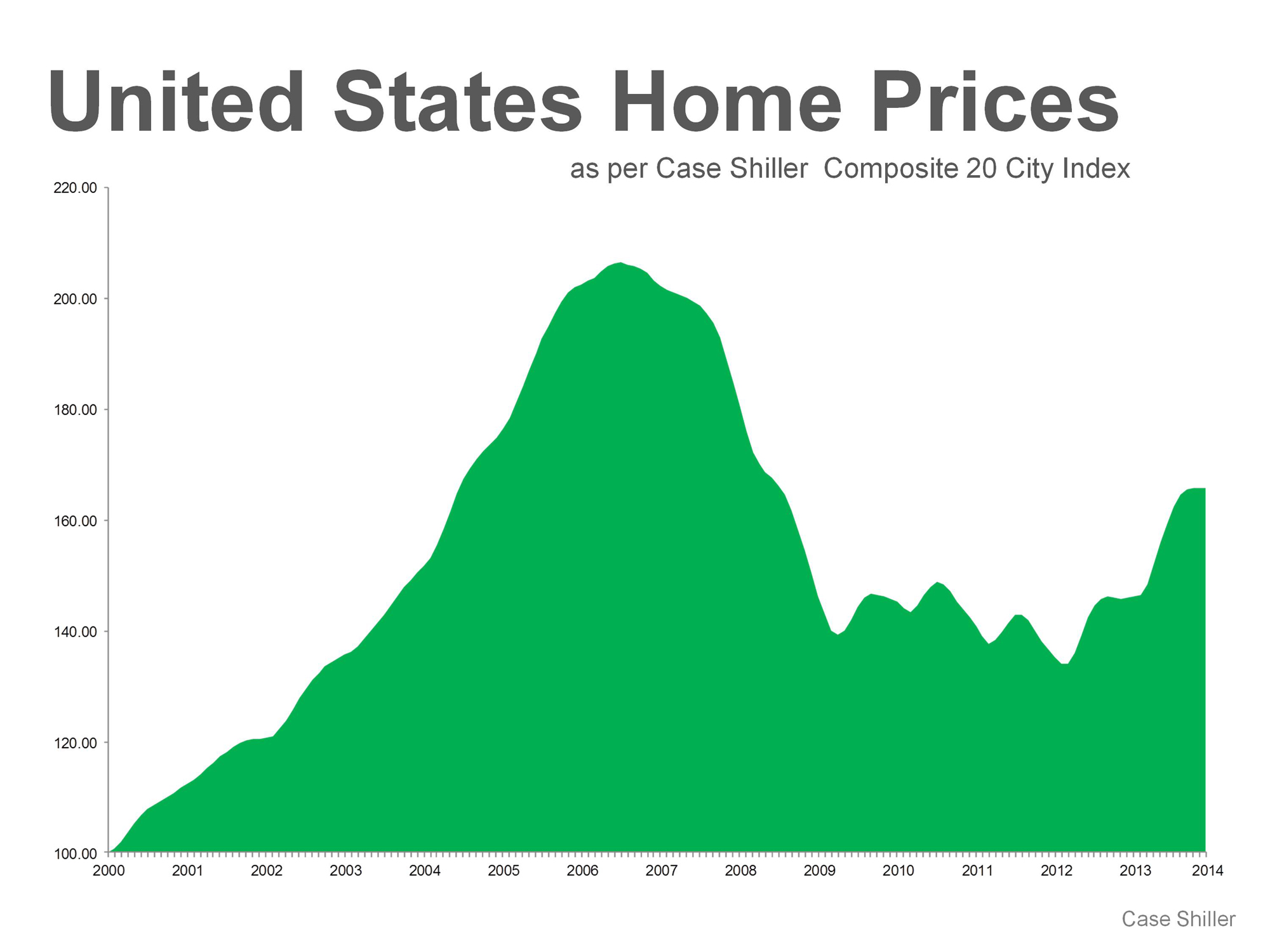 United States Home Prices

as per Case Shiller Composite 20 City Index

220.00
200.00
180.00
160.00
140.00
120.00
100.00

2000 2001 2002 2003 2004 2005 2006 2007 2008 2009 2010 2011 2012 2013 2014

Case Shiller